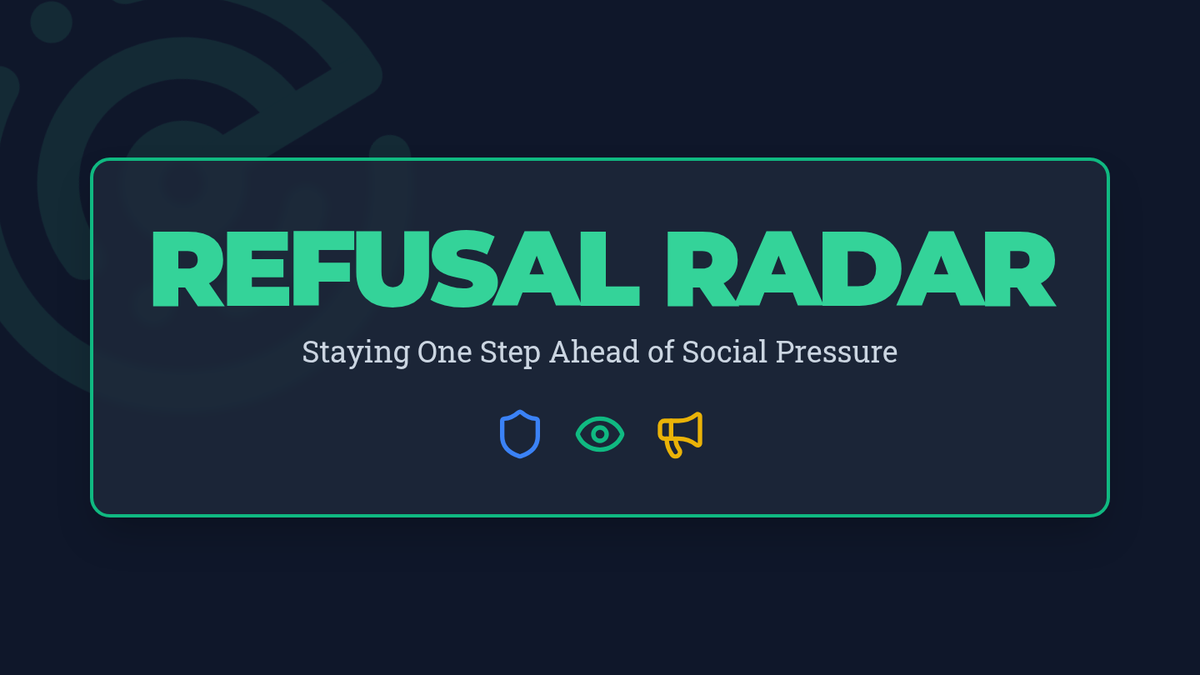 REFUSAL RADAR

Staying One Step Ahead of Social Pressure